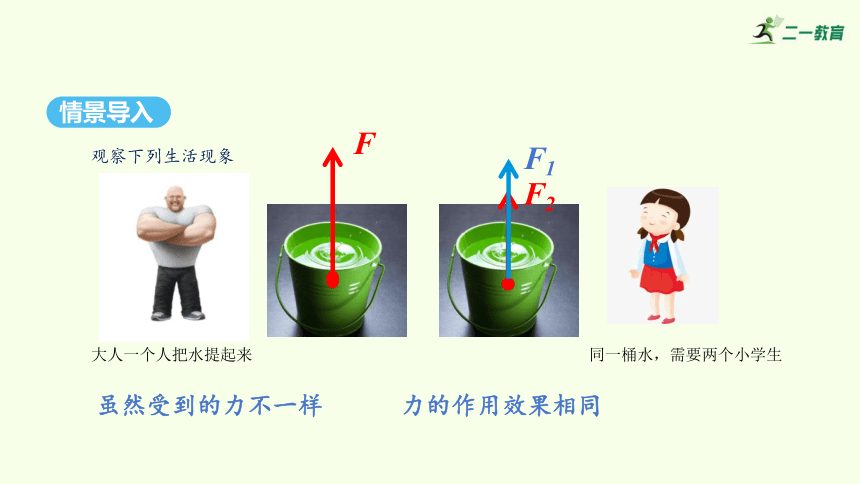 二一教育

情景导入

观察下列生活现象

$F$

$F_1$

$F_2$

大人一个人把水提起来

同一桶水，需要两个小学生

虽然受到的力不一样　　力的作用效果相同